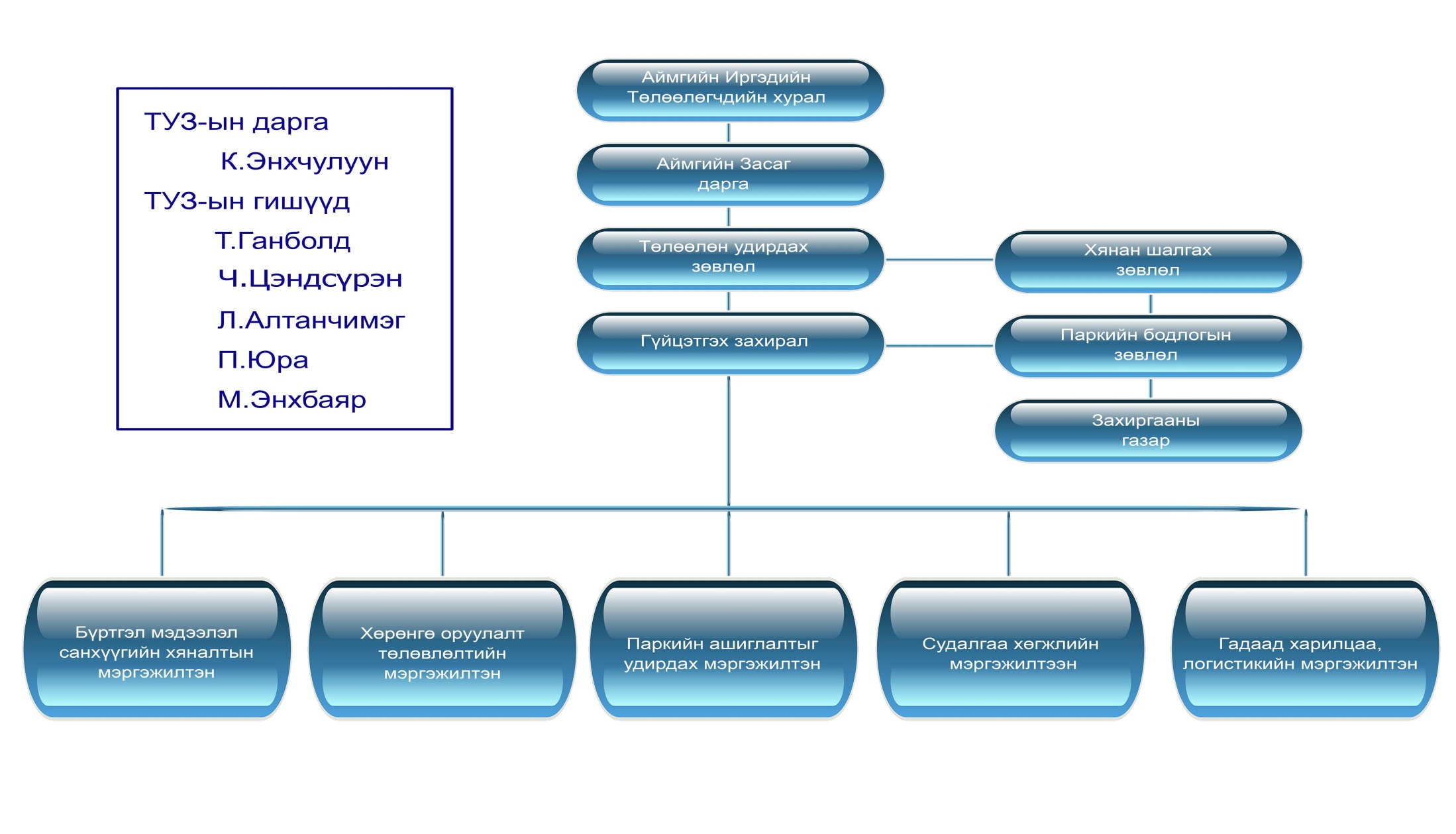 ТУЗ-ын дарга
К.Энхчулуун
ТУЗ-ын гишүүд
Т.Ганболд
Ч.Цэндсүрэн
Л.Алтанчимэг
П.Юра
М.Энхбаяр

Аймгийн Иргэдийн Төлөөлөгчдийн хурал

Аймгийн Засаг дарга

Төлөөлөн удирдах зөвлөл

Гүйцэтгэх захирал

Хянан шалгах зөвлөл

Паркийн бодлогын зөвлөл

Захиргааны газар

Бүртгэл мэдээлэл санхүүгийн хяналтын мэргэжилтэн

Хөрөнгө оруулалт төлөвлөлтийн мэргэжилтэн

Паркийн ашиглалтыг удирдах мэргэжилтэн

Судалгаа хөгжлийн мэргэжилтээн

Гадаад харилцаа, логистикийн мэргэжилтэн